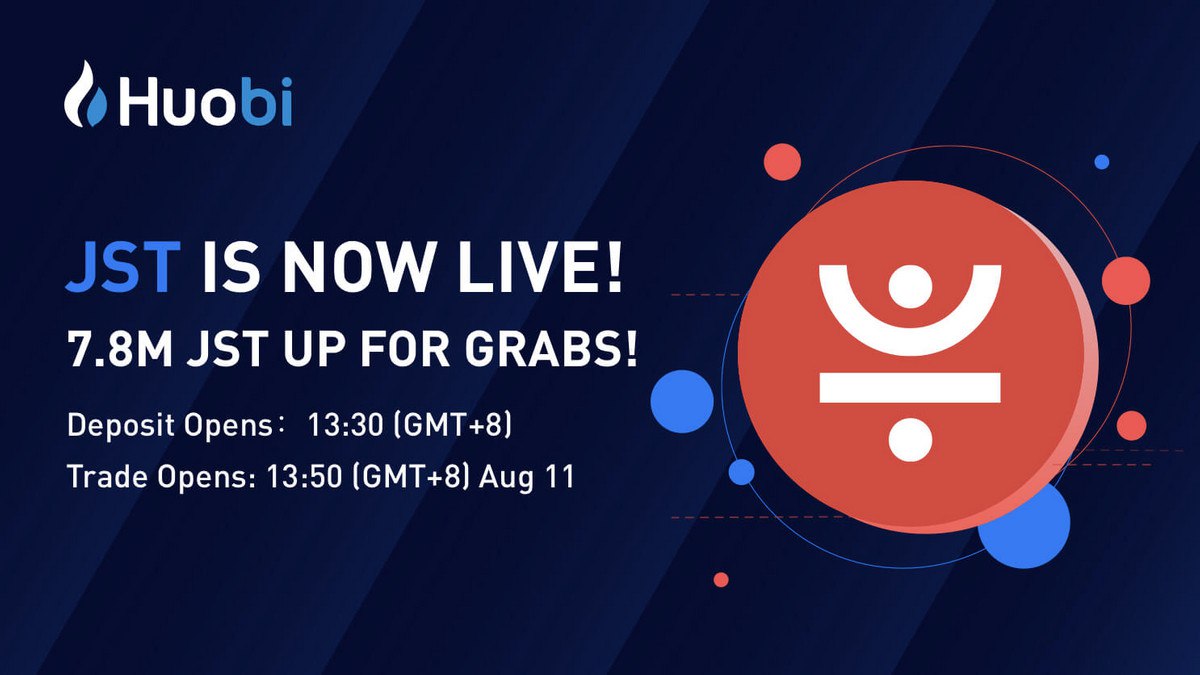 Huobi

JST IS NOW LIVE!

7.8M JST UP FOR GRABS!

Deposit Opens： 13:30 (GMT+8)

Trade Opens: 13:50 (GMT+8) Aug 11